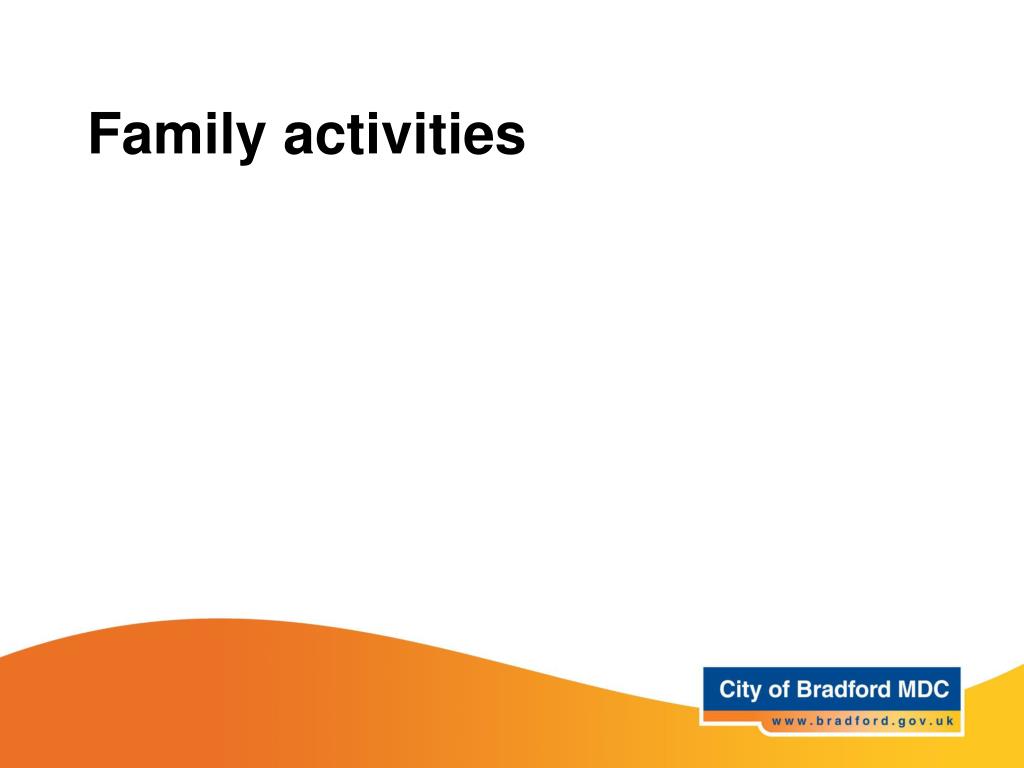 Family activities

City of Bradford MDC
www.bradford.gov.uk